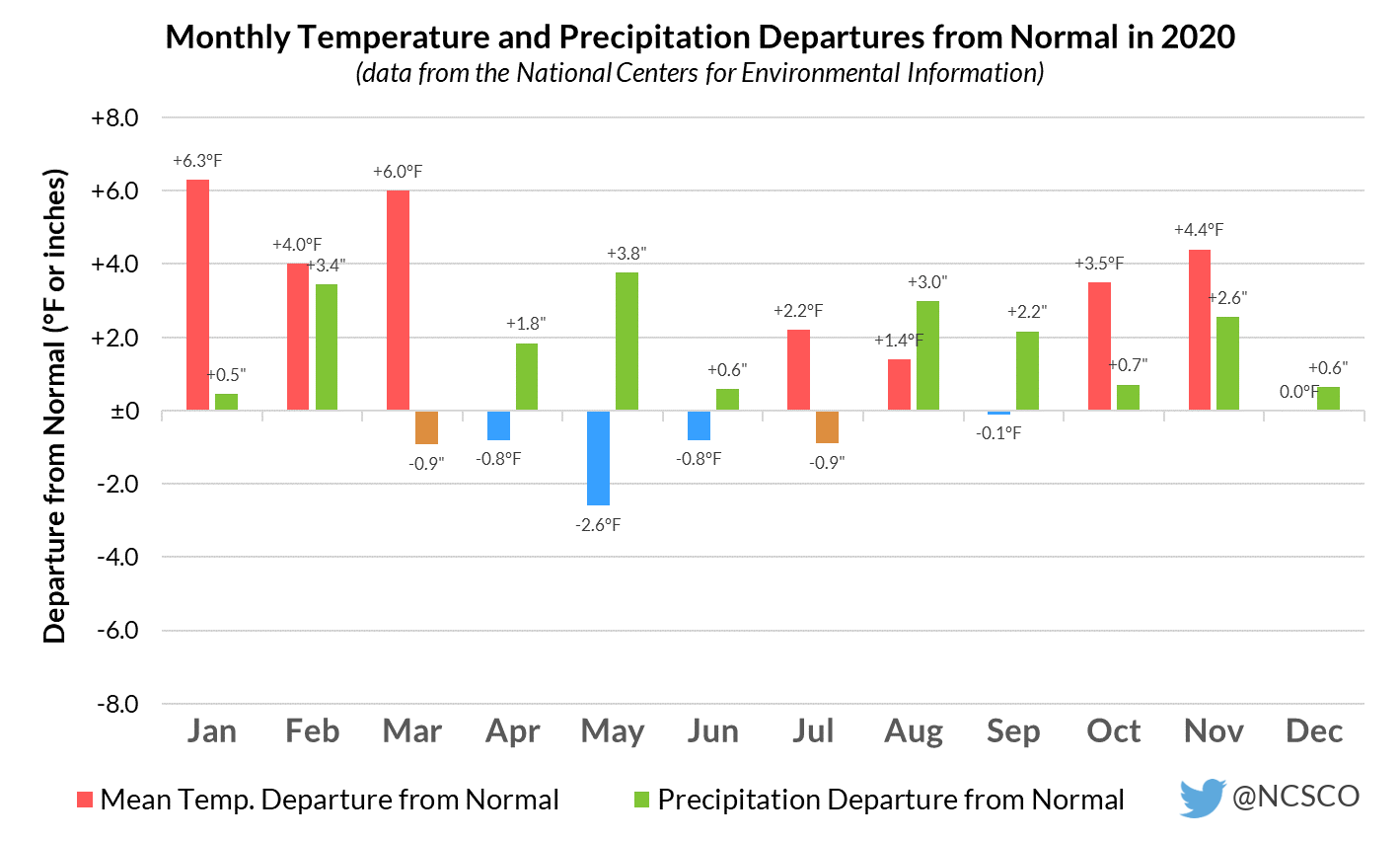 Monthly Temperature and Precipitation Departures from Normal in 2020
(data from the National Centers for Environmental Information)

Departure from Normal (°F or inches)

+8.0
+6.0
+4.0
+2.0
±0
-2.0
-4.0
-6.0
-8.0

+6.3°F
+0.5"
+4.0°F
+3.4"
+6.0°F
-0.9"
-0.8°F
+1.8"
-2.6°F
+3.8"
-0.8°F
+0.6"
+2.2°F
-0.9"
+1.4°F
+3.0"
-0.1°F
+2.2"
+3.5°F
+0.7"
+4.4°F
+2.6"
0.0°F
+0.6"

Jan Feb Mar Apr May Jun Jul Aug Sep Oct Nov Dec

Mean Temp. Departure from Normal
Precipitation Departure from Normal

@NCSCO